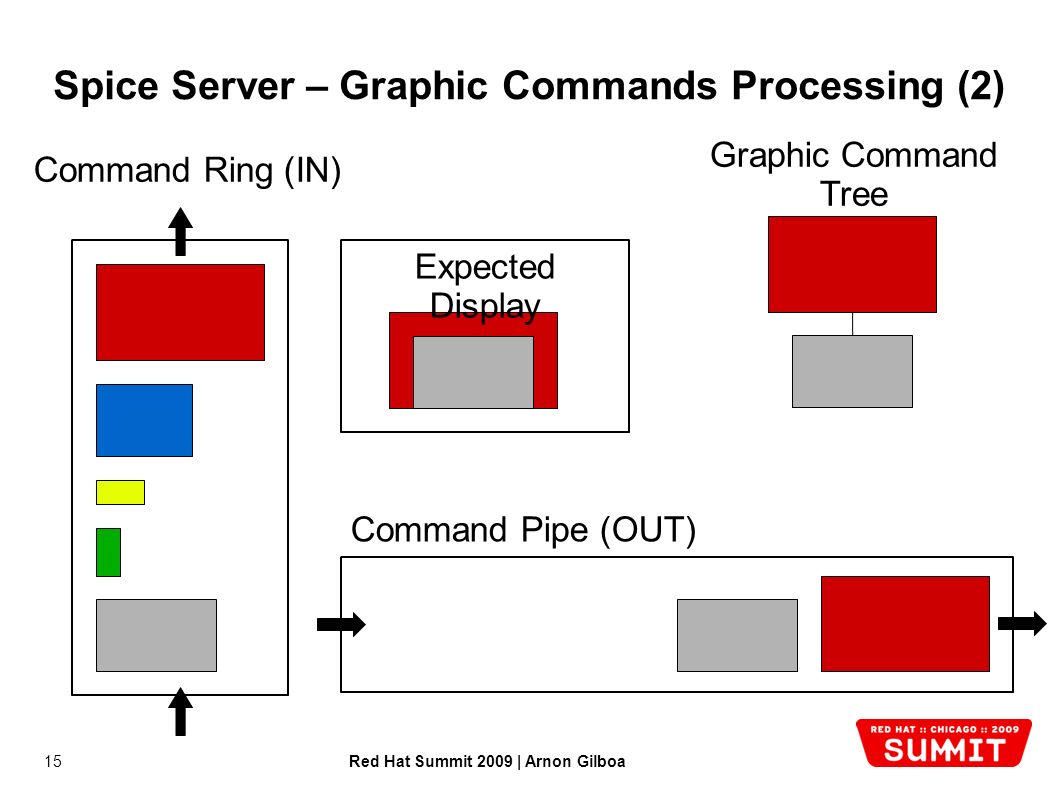 Spice Server – Graphic Commands Processing (2)

Command Ring (IN)

Expected Display

Graphic Command Tree

Command Pipe (OUT)

15

Red Hat Summit 2009 | Arnon Gilboa

RED HAT :: CHICAGO :: 2009
SUMMIT